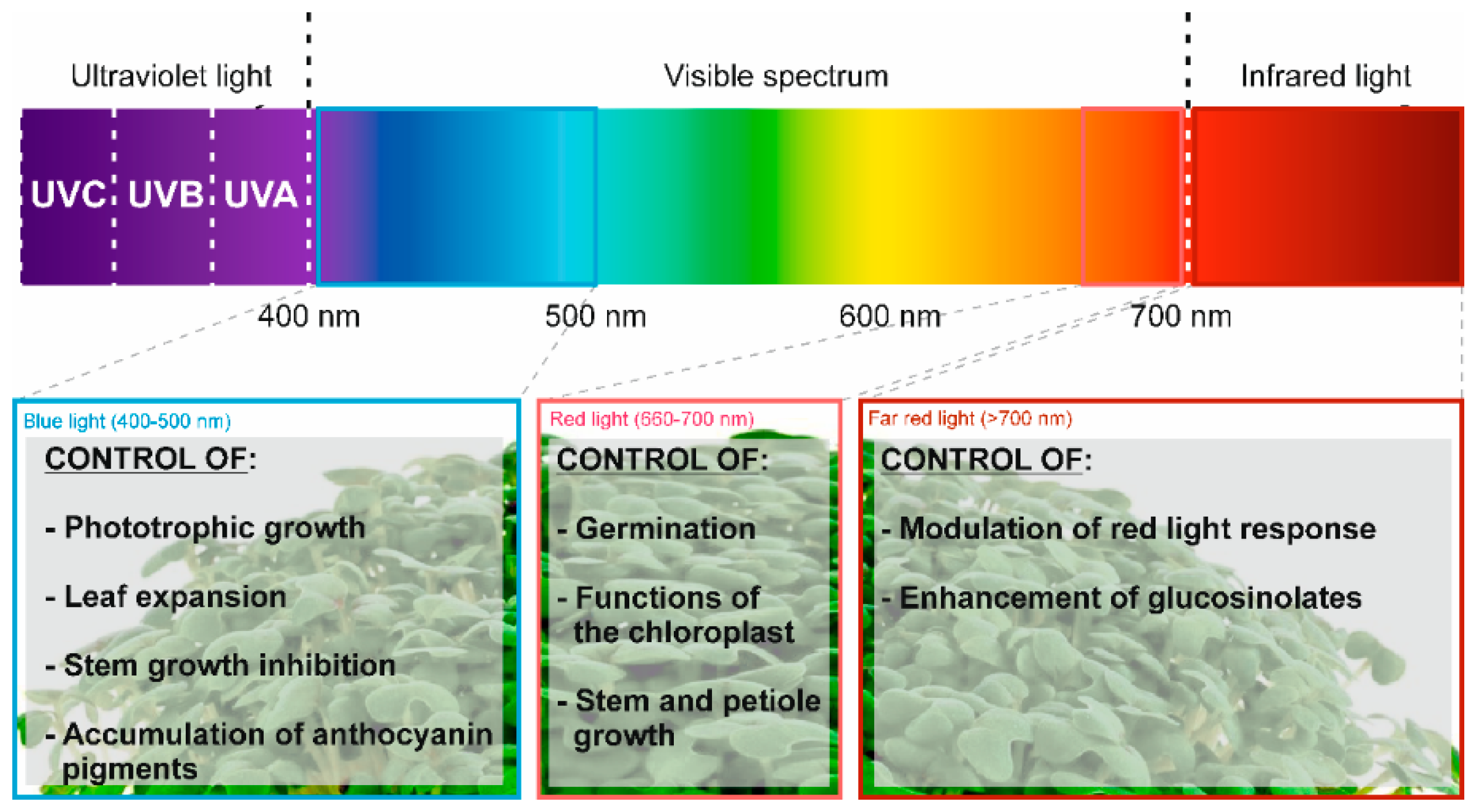 Ultraviolet light

Visible spectrum

Infrared light

UVC UVB UVA

400 nm

500 nm

600 nm

700 nm

Blue light (400-500 nm)

CONTROL OF:

- Phototrophic growth

- Leaf expansion

- Stem growth inhibition

- Accumulation of anthocyanin pigments

Red light (660-700 nm)

CONTROL OF:

- Germination

- Functions of the chloroplast

- Stem and petiole growth

Far red light (>700 nm)

CONTROL OF:

- Modulation of red light response

- Enhancement of glucosinolates